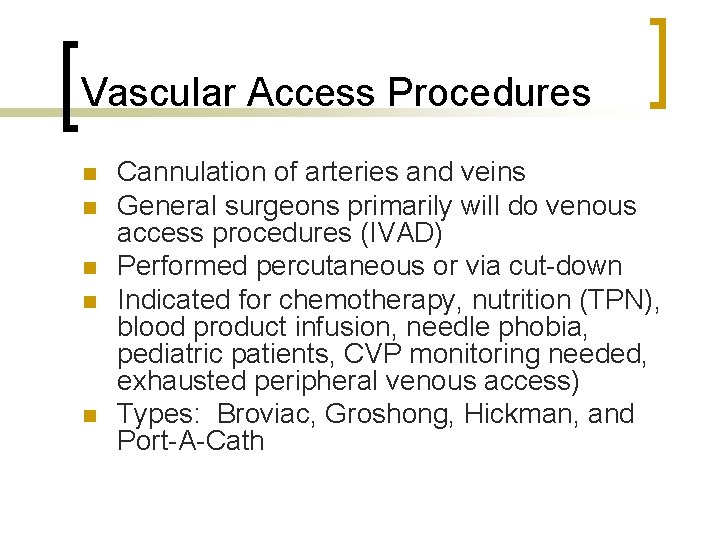 Vascular Access Procedures

- Cannulation of arteries and veins
- General surgeons primarily will do venous access procedures (IVAD)
- Performed percutaneous or via cut-down
- Indicated for chemotherapy, nutrition (TPN), blood product infusion, needle phobia, pediatric patients, CVP monitoring needed, exhausted peripheral venous access)
- Types: Broviac, Groshong, Hickman, and Port-A-Cath